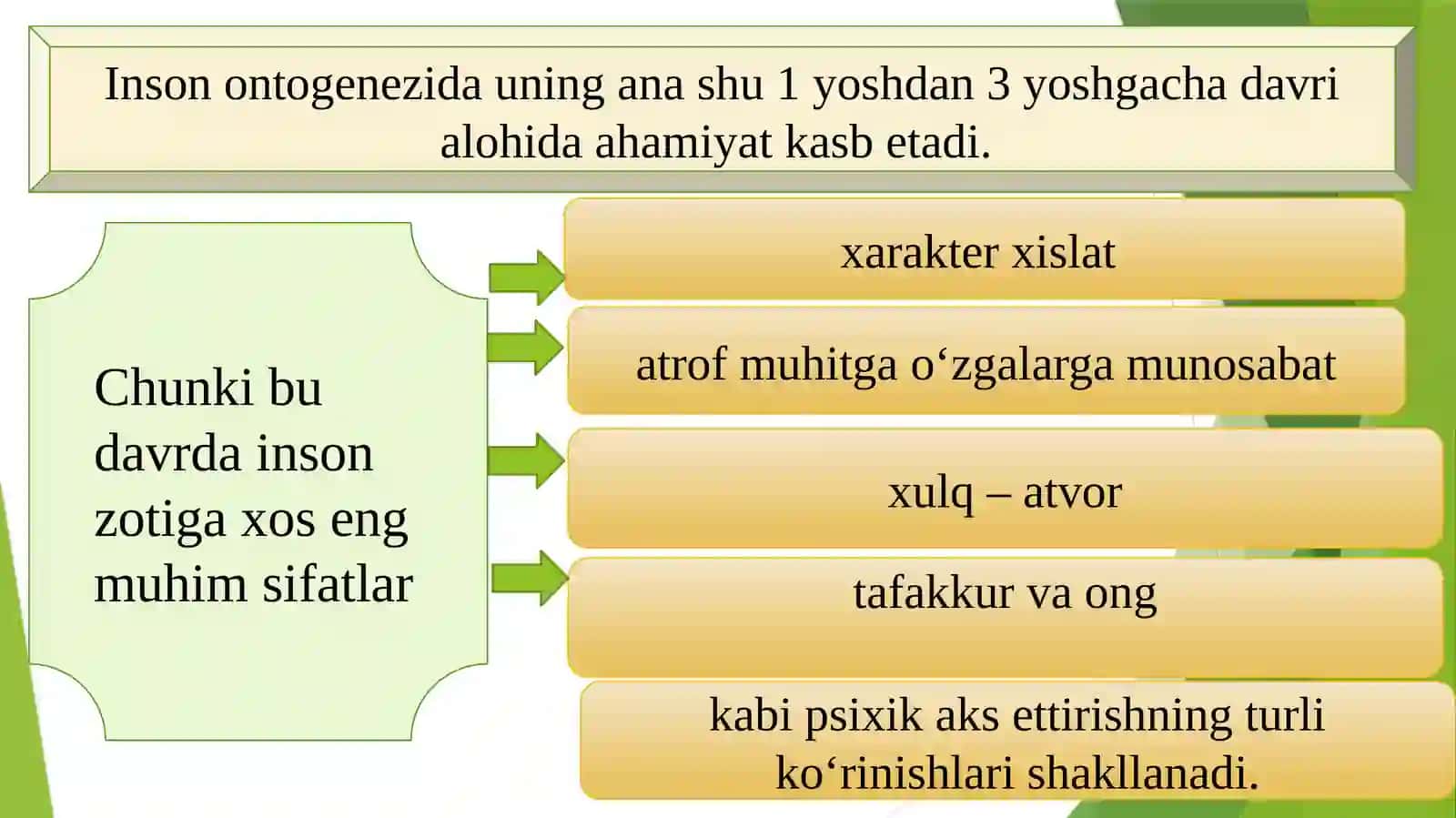 Inson ontogenezida uning ana shu 1 yoshdan 3 yoshgacha davri alohida ahamiyat kasb etadi.

Chunki bu davrda inson zotiga xos eng muhim sifatlar

xarakter xislat

atrof muhitga o‘zgalarga munosabat

xulq – atvor

tafakkur va ong

kabi psixik aks ettirishning turli ko‘rinishlari shakllanadi.